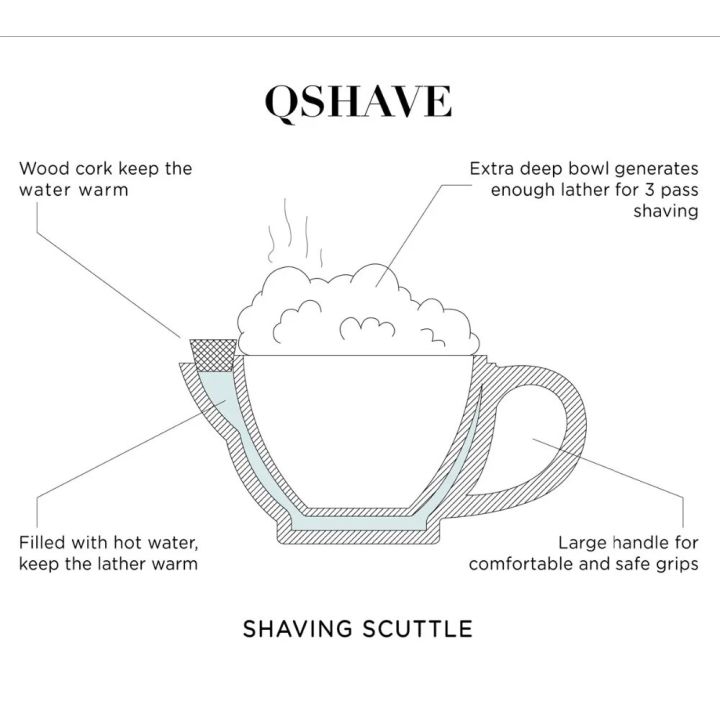 QSHAVE

Wood cork keep the water warm

Extra deep bowl generates enough lather for 3 pass shaving

Filled with hot water, keep the lather warm

Large handle for comfortable and safe grips

SHAVING SCUTTLE